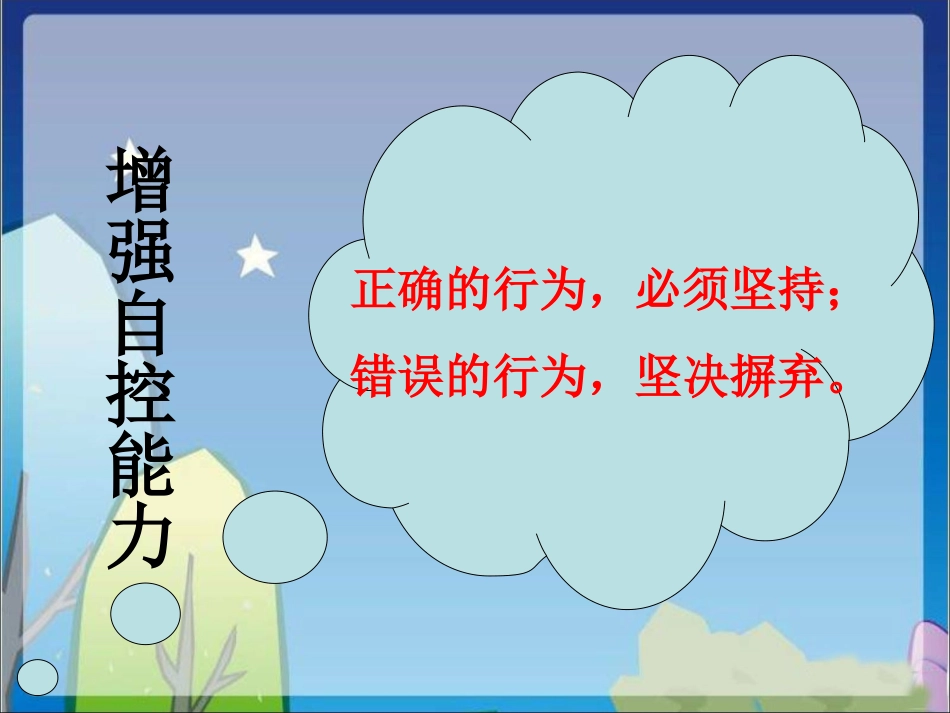 增强自控能力

正确的行为，必须坚持；
错误的行为，坚决摒弃。